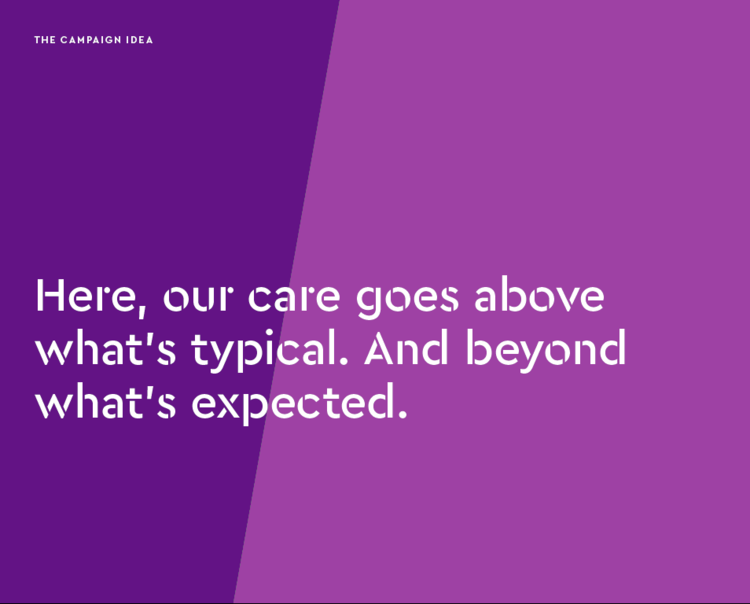 THE CAMPAIGN IDEA

Here, our care goes above what's typical. And beyond what's expected.